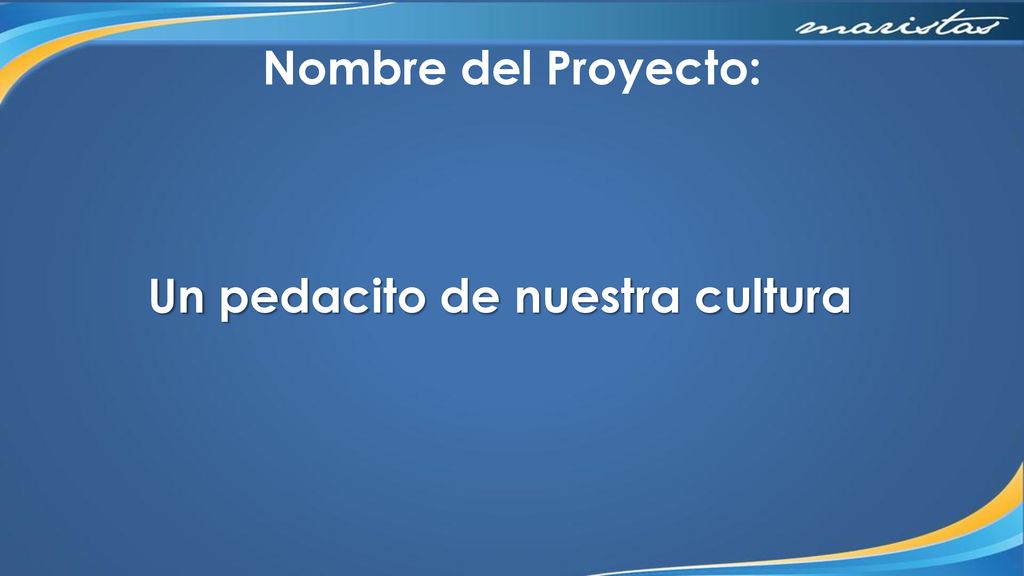 maristas

Nombre del Proyecto:

Un pedacito de nuestra cultura